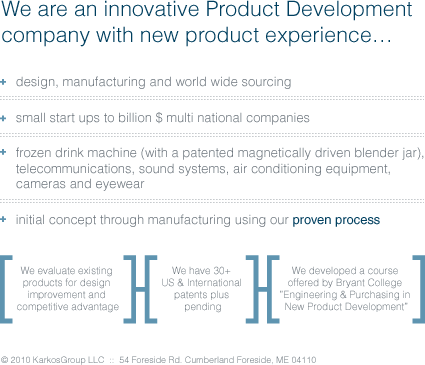 We are an innovative Product Development company with new product experience…

+ design, manufacturing and world wide sourcing

+ small start ups to billion $ multi national companies

+ frozen drink machine (with a patented magnetically driven blender jar), telecommunications, sound systems, air conditioning equipment, cameras and eyewear

+ initial concept through manufacturing using our proven process

We evaluate existing products for design improvement and competitive advantage

We have 30+ US & International patents plus pending

We developed a course offered by Bryant College "Engineering & Purchasing in New Product Development"

© 2010 KarkosGroup LLC :: 54 Foreside Rd. Cumberland Foreside, ME 04110